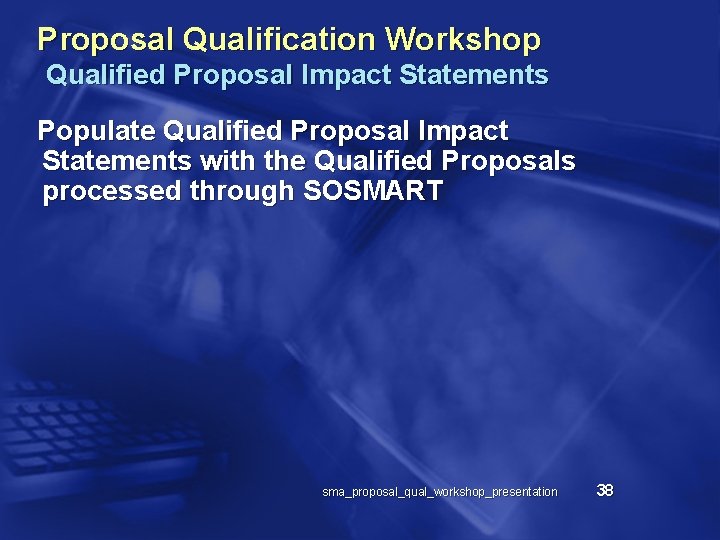 Proposal Qualification Workshop
Qualified Proposal Impact Statements

Populate Qualified Proposal Impact Statements with the Qualified Proposals processed through SOSMART

sma_proposal_qual_workshop_presentation 38